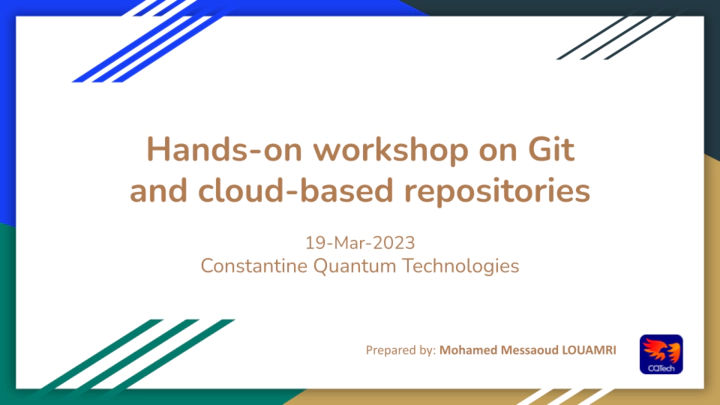 Hands-on workshop on Git and cloud-based repositories

19-Mar-2023
Constantine Quantum Technologies

Prepared by: Mohamed Messaoud LOUAMRI

CQTech